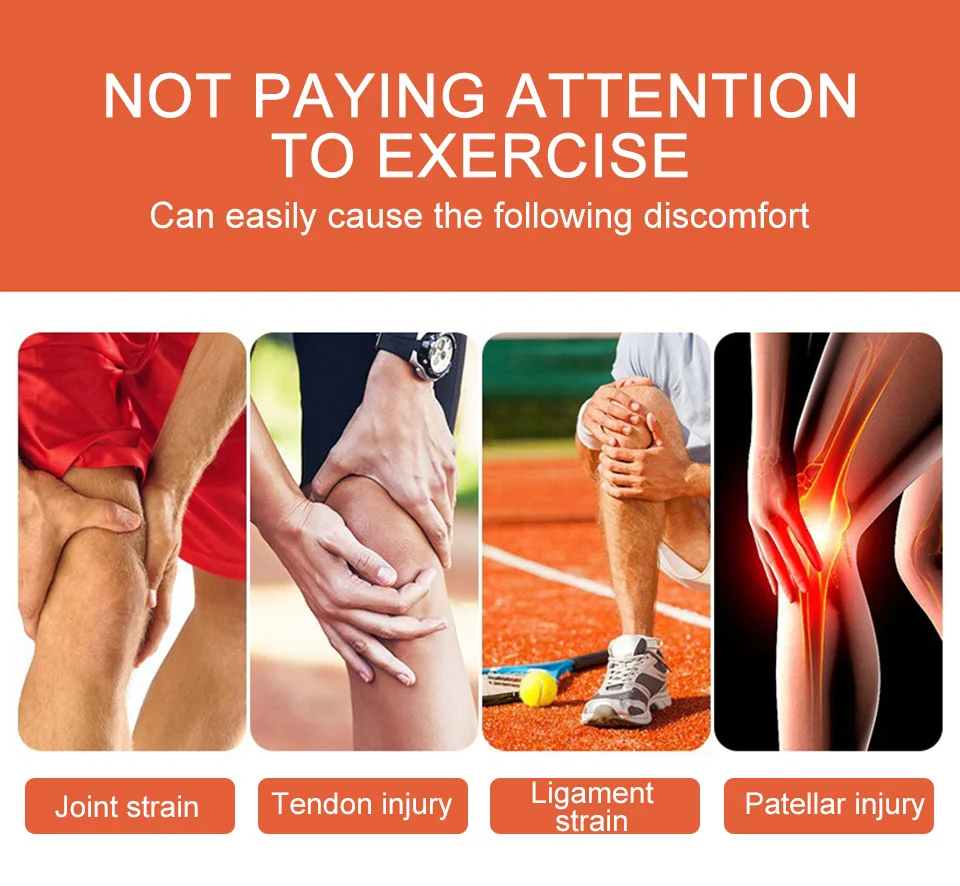 NOT PAYING ATTENTION TO EXERCISE

Can easily cause the following discomfort

Joint strain

Tendon injury

Ligament strain

Patellar injury